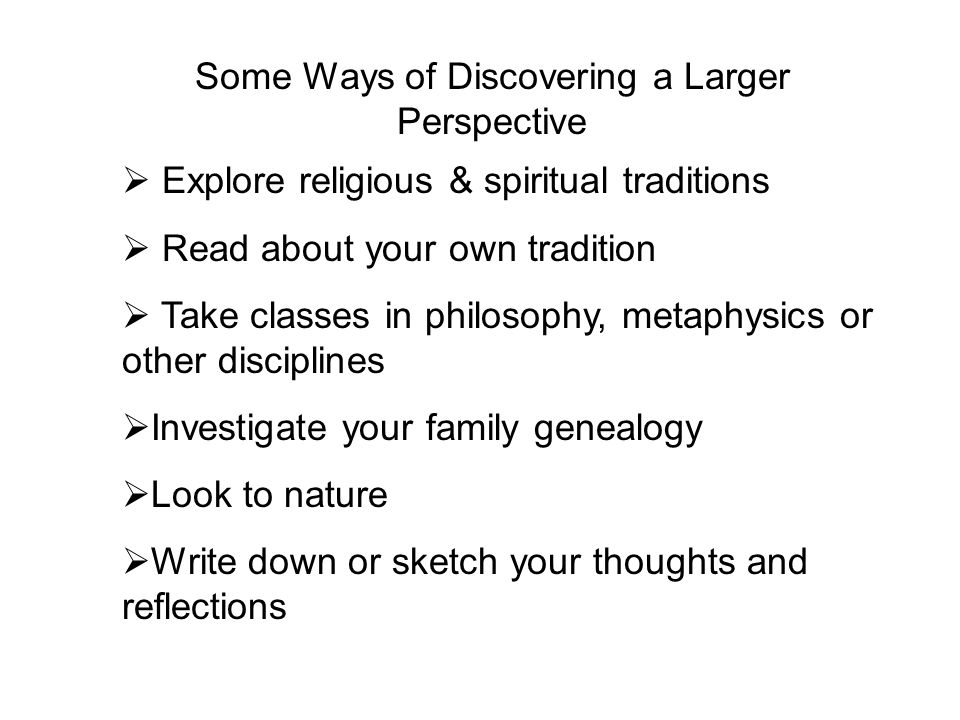 Some Ways of Discovering a Larger Perspective

➢ Explore religious & spiritual traditions

➢ Read about your own tradition

➢ Take classes in philosophy, metaphysics or other disciplines

➢Investigate your family genealogy

➢Look to nature

➢Write down or sketch your thoughts and reflections